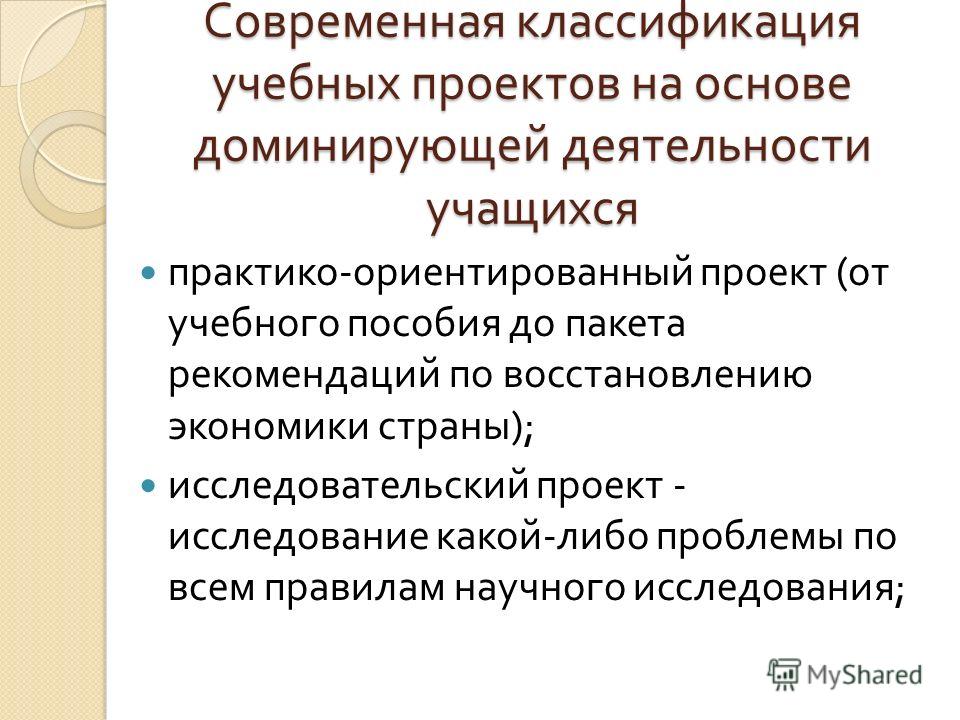 Современная классификация учебных проектов на основе доминирующей деятельности учащихся

практико-ориентированный проект (от учебного пособия до пакета рекомендаций по восстановлению экономики страны);

исследовательский проект - исследование какой-либо проблемы по всем правилам научного исследования;

MyShared